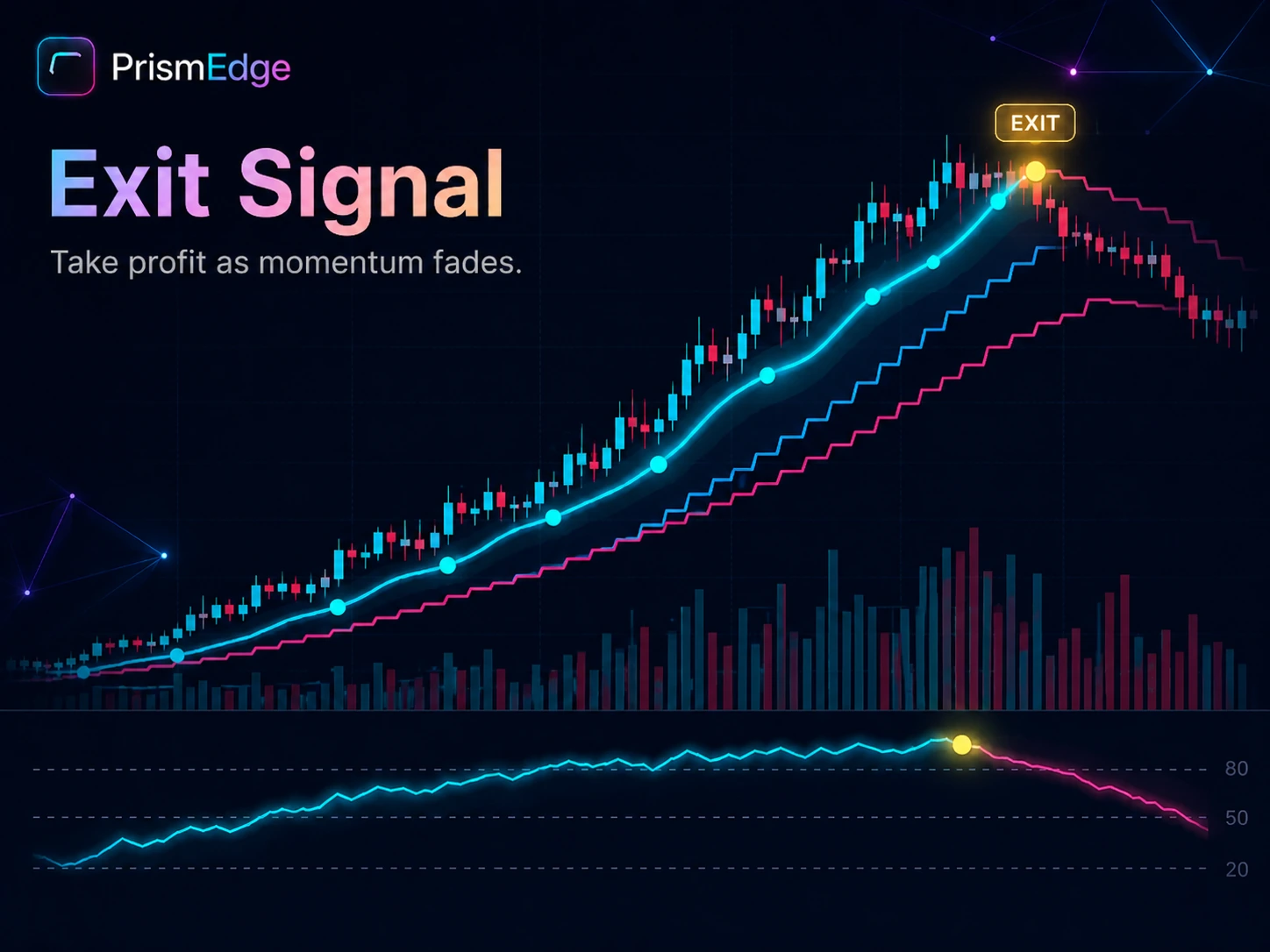 PrismEdge

Exit Signal

Take profit as momentum fades.

EXIT

80
50
20